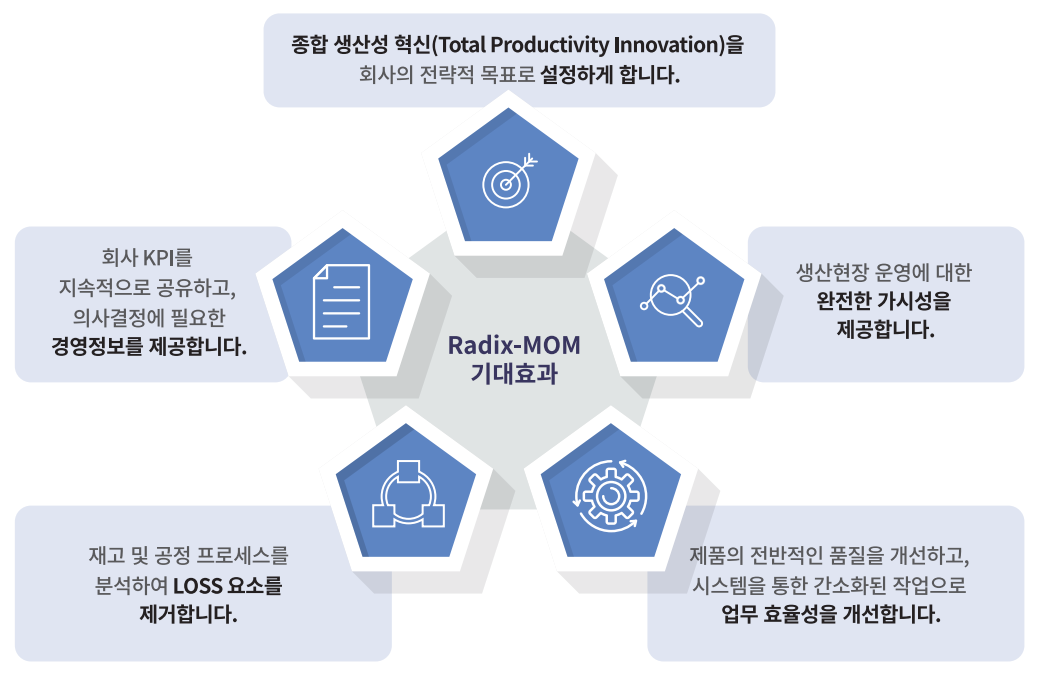 종합 생산성 혁신(Total Productivity Innovation)을 회사의 전략적 목표로 설정하게 합니다.

회사 KPI를 지속적으로 공유하고, 의사결정에 필요한 경영정보를 제공합니다.

Radix-MOM 기대효과

생산현장 운영에 대한 완전한 가시성을 제공합니다.

재고 및 공정 프로세스를 분석하여 LOSS 요소를 제거합니다.

제품의 전반적인 품질을 개선하고, 시스템을 통한 간소화된 작업으로 업무 효율성을 개선합니다.